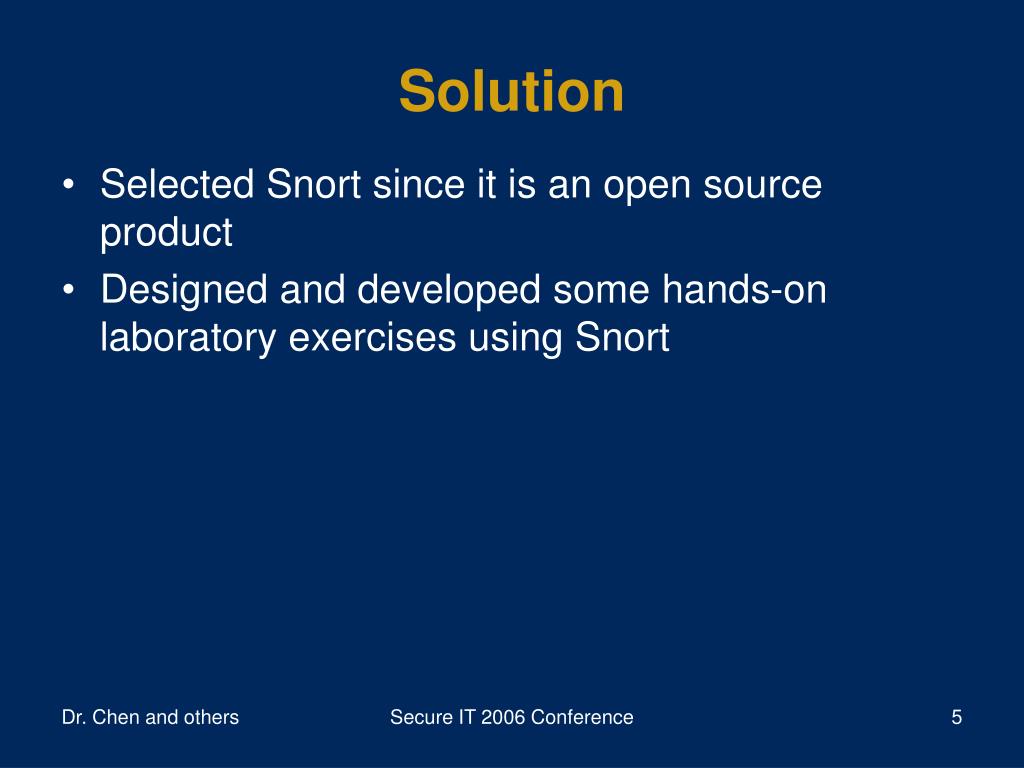 Solution

• Selected Snort since it is an open source product
• Designed and developed some hands-on laboratory exercises using Snort

Dr. Chen and others

Secure IT 2006 Conference

5